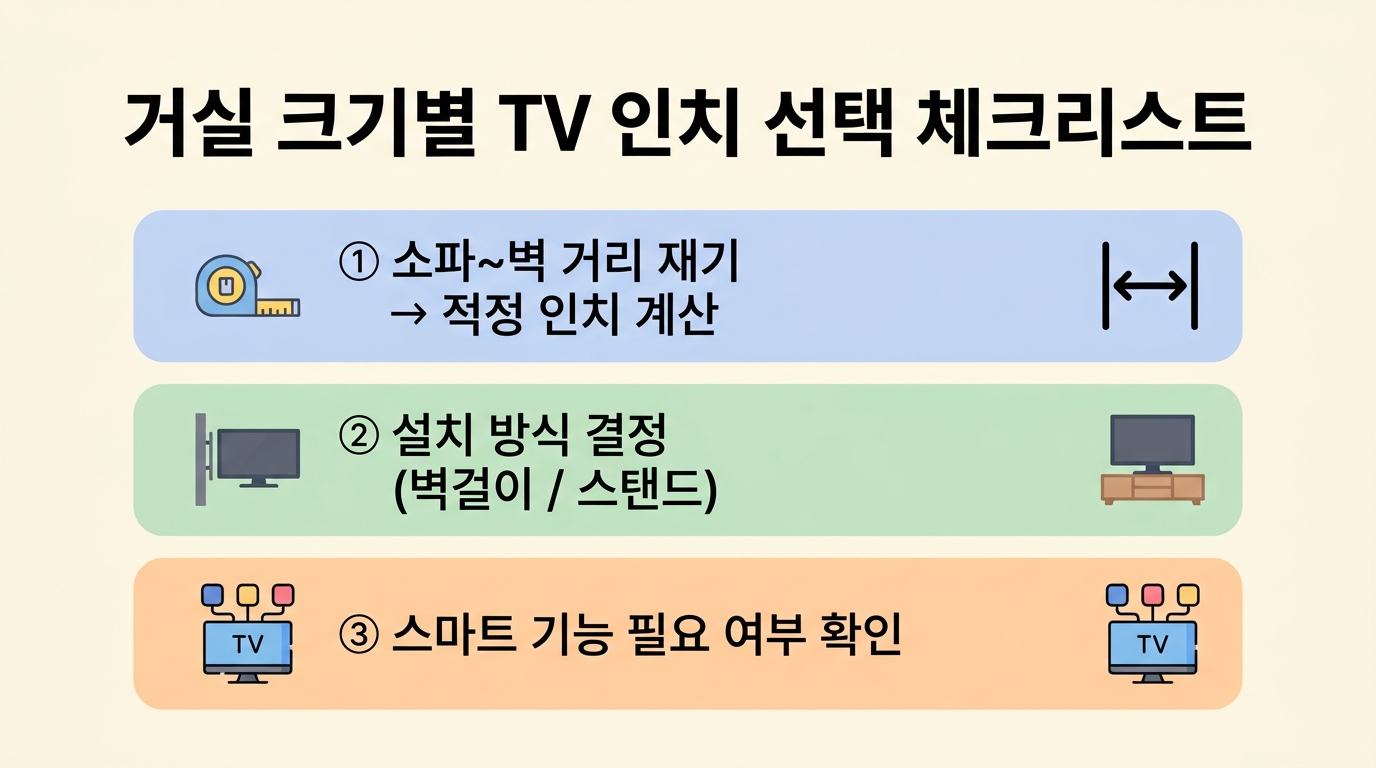 거실 크기별 TV 인치 선택 체크리스트

① 소파~벽 거리 재기
→ 적정 인치 계산

② 설치 방식 결정
(벽걸이 / 스탠드)

TV ③ 스마트 기능 필요 여부 확인 TV